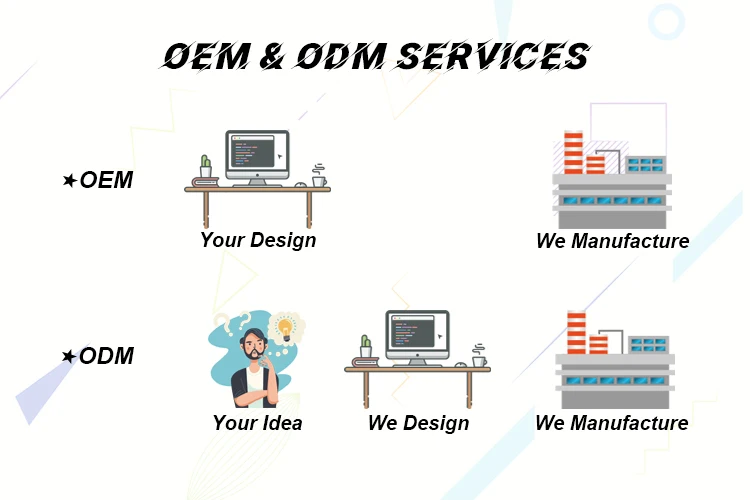 OEM & ODM SERVICES

★OEM

Your Design

We Manufacture

★ODM

Your Idea

We Design

We Manufacture